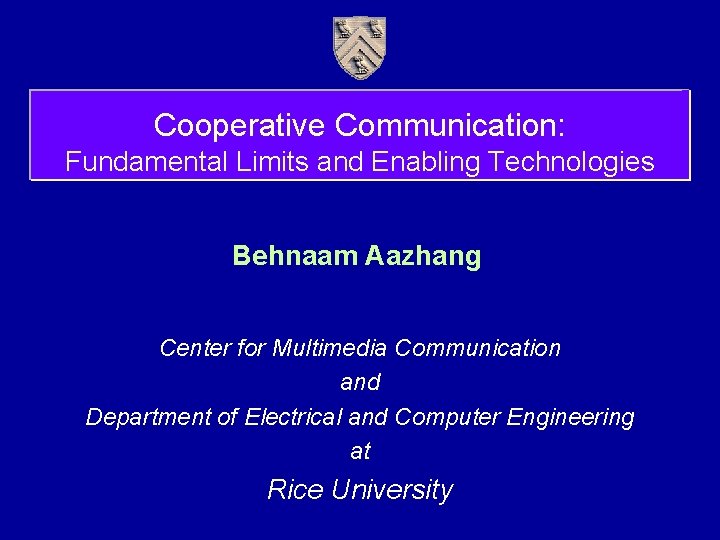 Cooperative Communication:
Fundamental Limits and Enabling Technologies

Behnaam Aazhang

Center for Multimedia Communication
and
Department of Electrical and Computer Engineering
at
Rice University